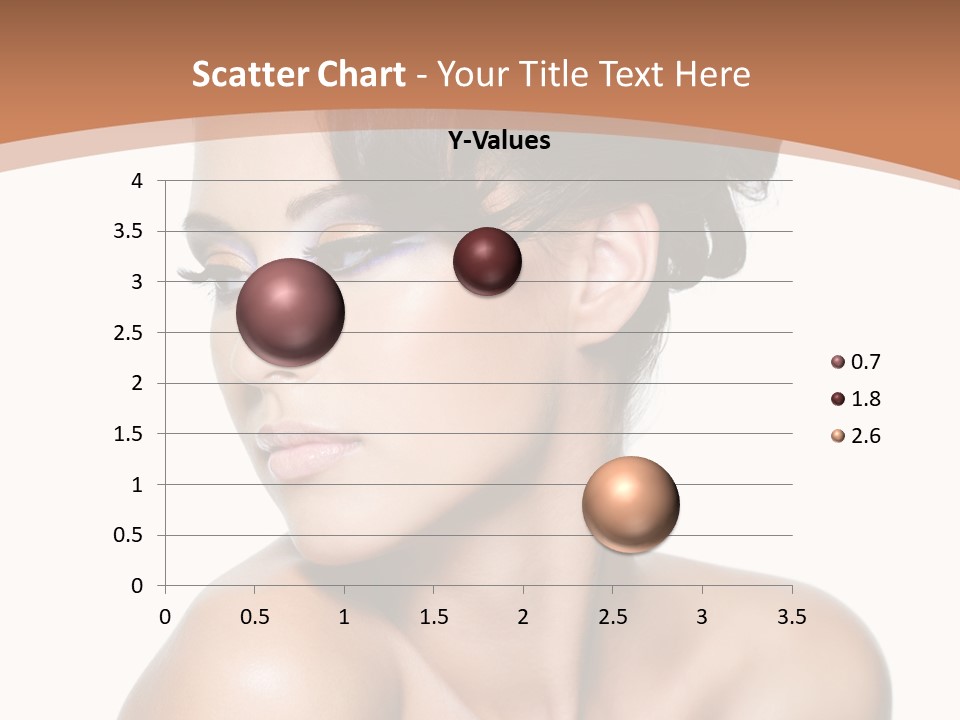 Scatter Chart - Your Title Text Here

Y-Values

4
3.5
3
2.5
2
1.5
1
0.5
0

0 0.5 1 1.5 2 2.5 3 3.5

0.7
1.8
2.6